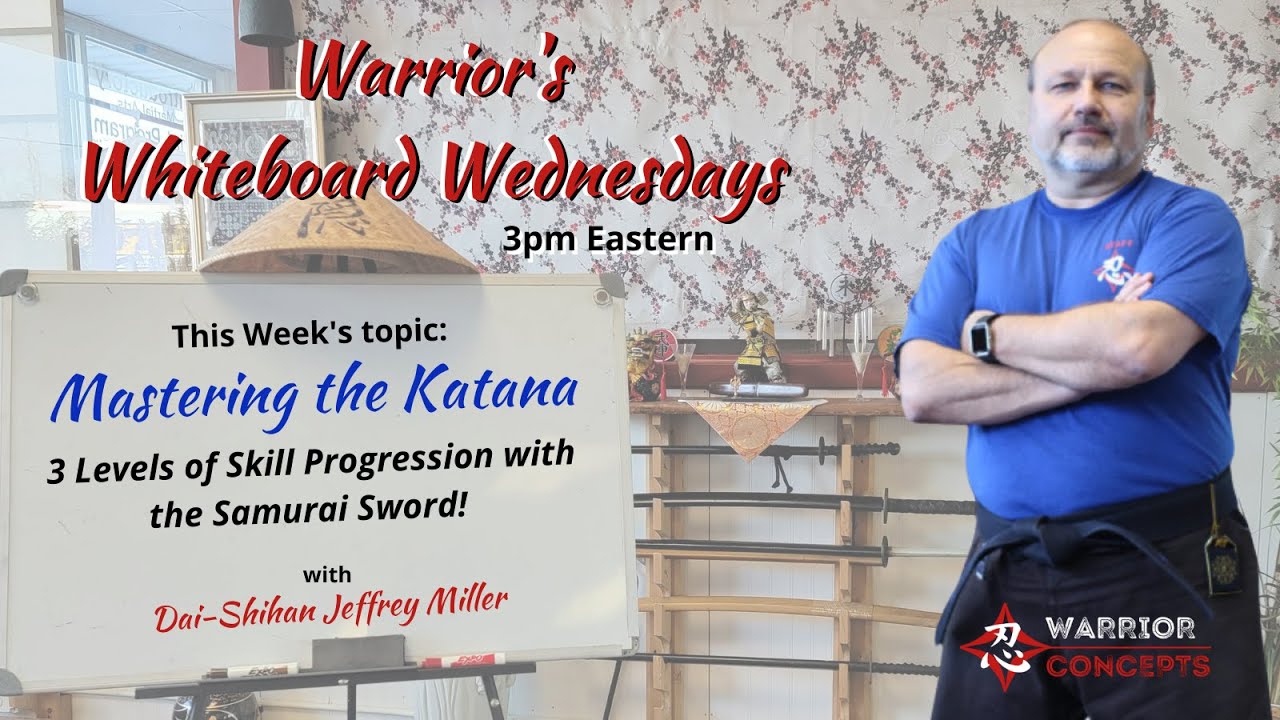 Warrior's Whiteboard Wednesdays
3pm Eastern

This Week's topic:
Mastering the Katana
3 Levels of Skill Progression with the Samurai Sword!
with
Dai-Shihan Jeffrey Miller

忍 WARRIOR CONCEPTS